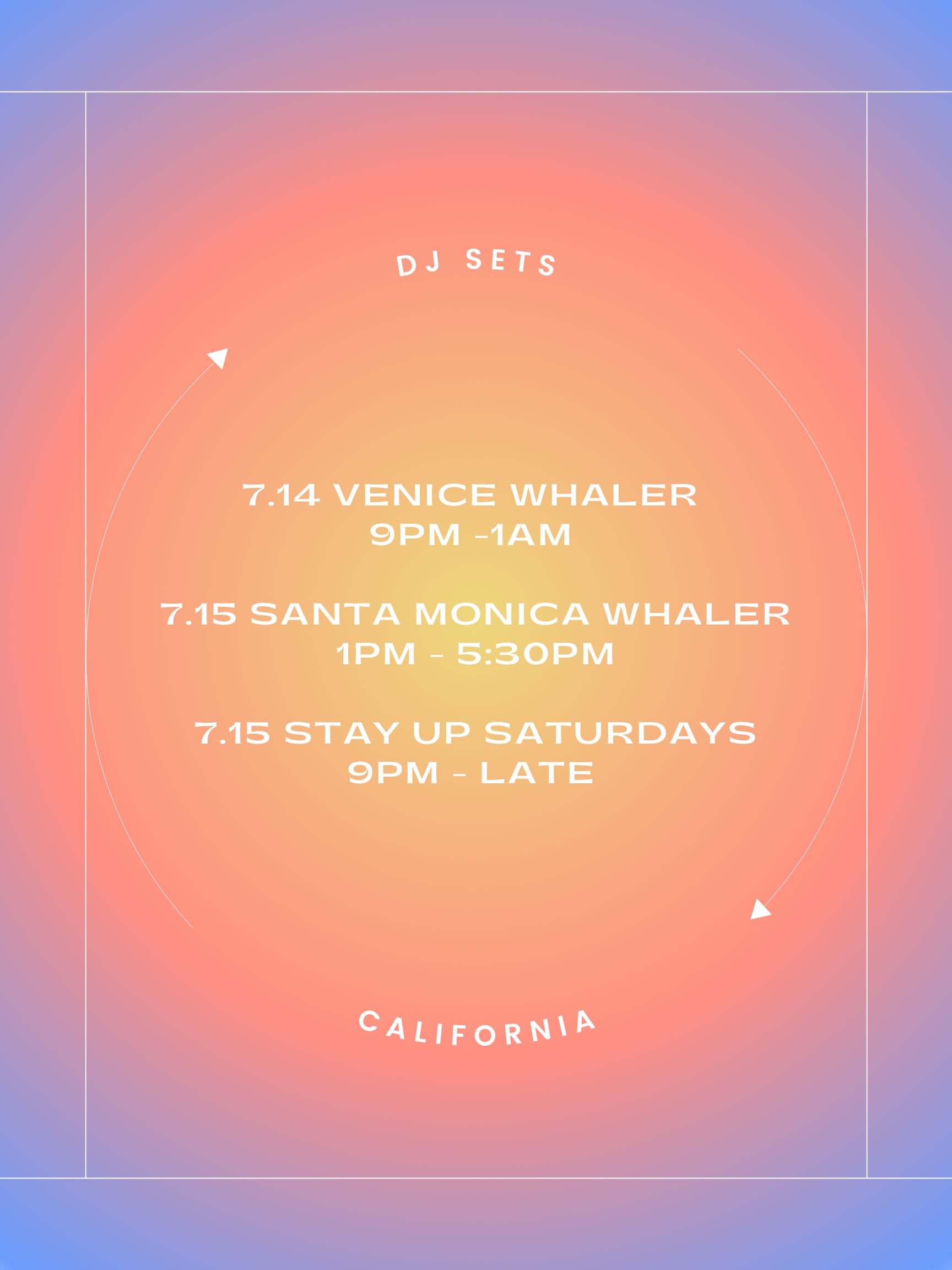 DJ SETS

7.14 VENICE WHALER
9PM -1AM

7.15 SANTA MONICA WHALER
1PM - 5:30PM

7.15 STAY UP SATURDAYS
9PM - LATE

CALIFORNIA